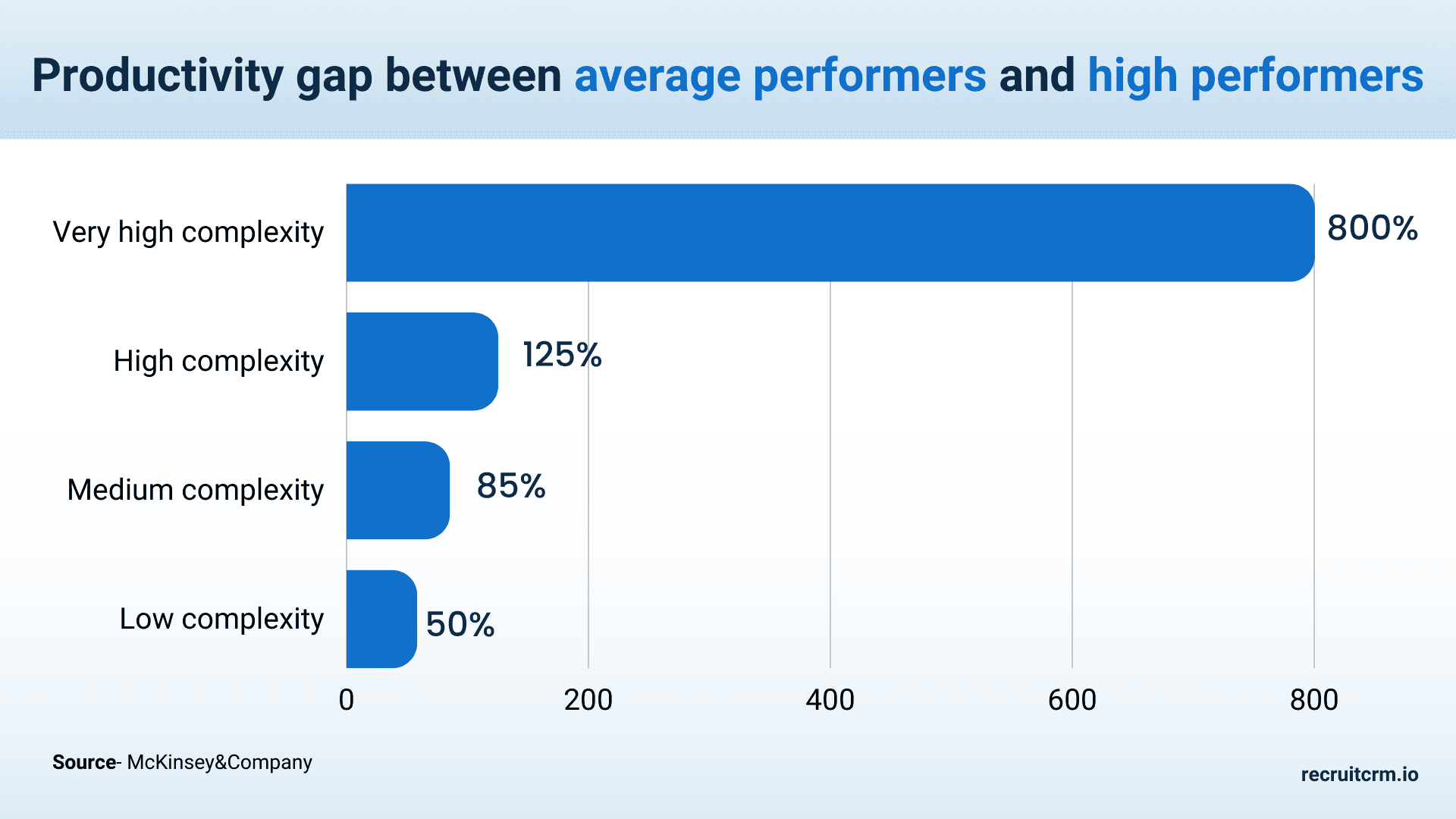 Productivity gap between average performers and high performers

Very high complexity
800%

High complexity
125%

Medium complexity
85%

Low complexity
50%

0
200
400
600
800

Source- McKinsey&Company

recruitcrm.io